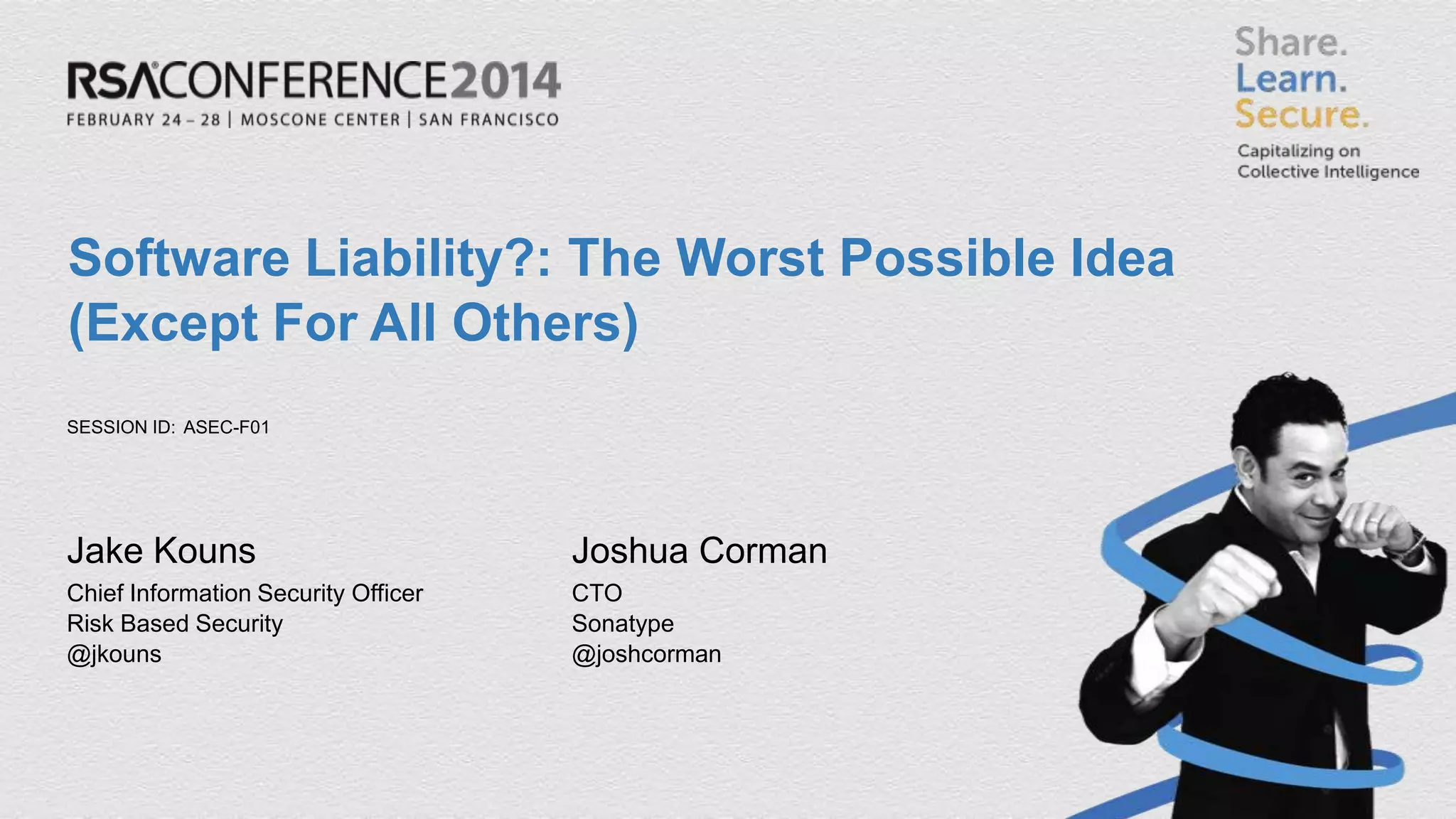 RSACONFERENCE2014
FEBRUARY 24 – 28 | MOSCONE CENTER | SAN FRANCISCO

Share.
Learn.
Secure.
Capitalizing on Collective Intelligence

Software Liability?: The Worst Possible Idea (Except For All Others)

SESSION ID: ASEC-F01

Jake Kouns
Chief Information Security Officer
Risk Based Security
@jkouns

Joshua Corman
CTO
Sonatype
@joshcorman